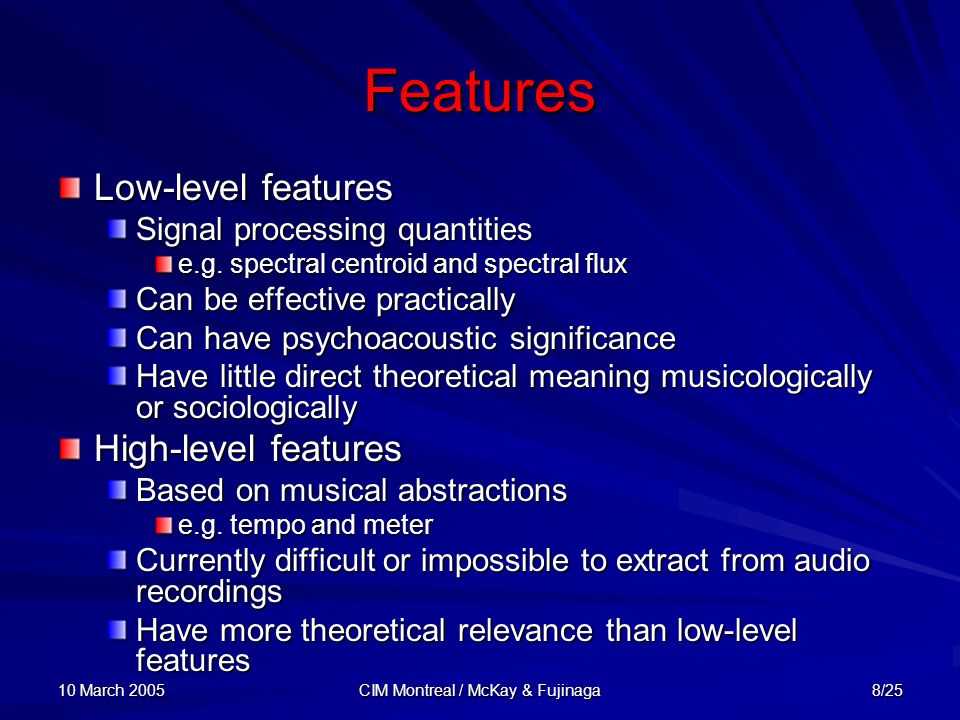 Features

Low-level features
Signal processing quantities
e.g. spectral centroid and spectral flux
Can be effective practically
Can have psychoacoustic significance
Have little direct theoretical meaning musicologically or sociologically
High-level features
Based on musical abstractions
e.g. tempo and meter
Currently difficult or impossible to extract from audio recordings
Have more theoretical relevance than low-level features

10 March 2005
CIM Montreal / McKay & Fujinaga
8/25